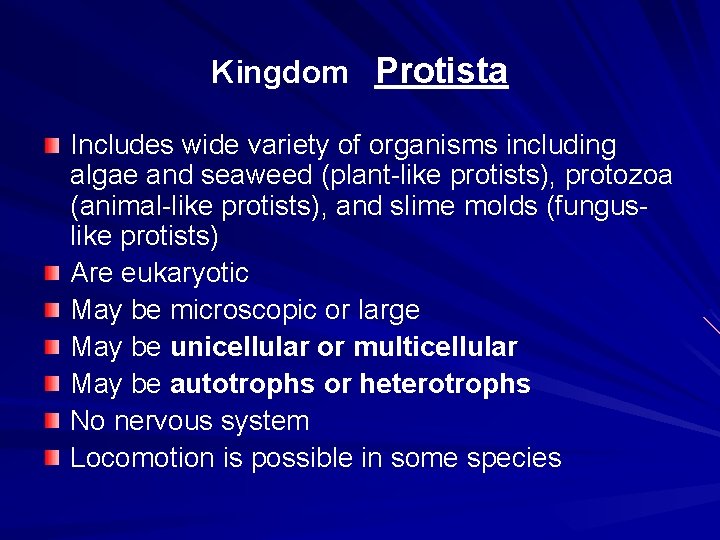 Kingdom Protista

Includes wide variety of organisms including algae and seaweed (plant-like protists), protozoa (animal-like protists), and slime molds (fungus-like protists)
Are eukaryotic
May be microscopic or large
May be unicellular or multicellular
May be autotrophs or heterotrophs
No nervous system
Locomotion is possible in some species